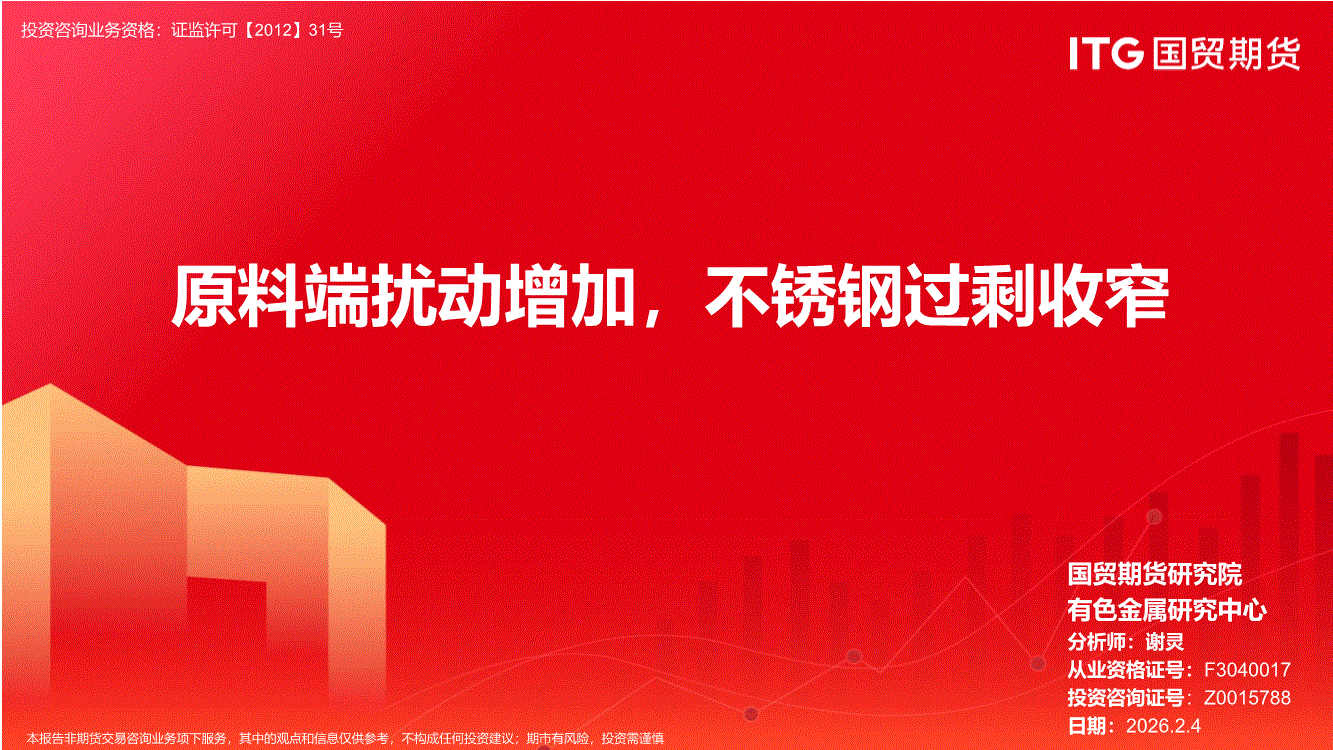 投资咨询业务资格：证监许可【2012】31号

ITG 国贸期货

原料端扰动增加，不锈钢过剩收窄

国贸期货研究院
有色金属研究中心
分析师：谢灵
从业资格证号：F3040017
投资咨询证号：Z0015788
日期：2026.2.4

本报告非期货交易咨询业务项下服务，其中的观点和信息仅供参考，不构成任何投资建议；期市有风险，投资需谨慎